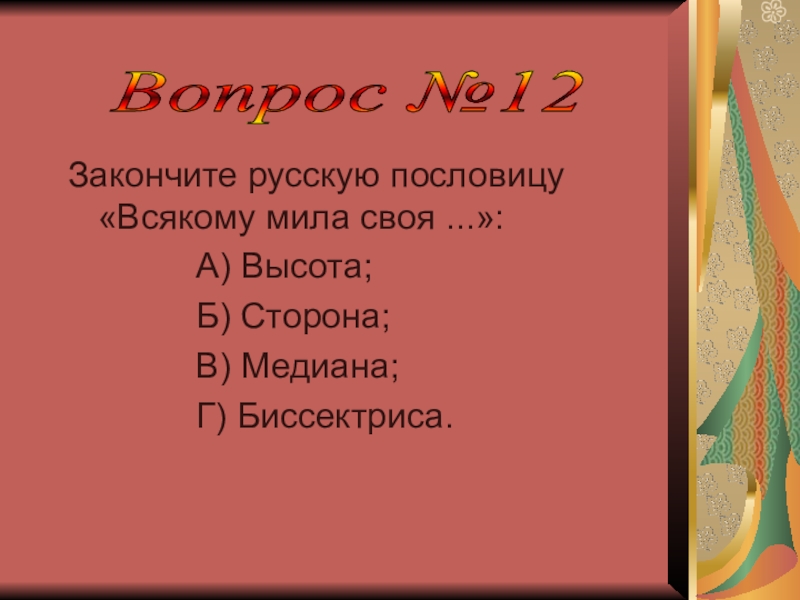 Вопрос №12

Закончите русскую пословицу «Всякому мила своя ...»:

А) Высота;

Б) Сторона;

В) Медиана;

Г) Биссектриса.